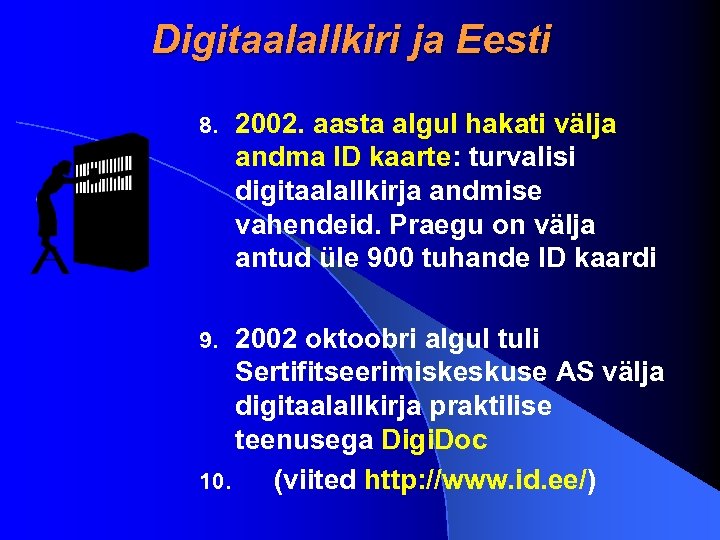 Digitaalallkiri ja Eesti

8. 2002. aasta algul hakati välja andma ID kaarte: turvalisi digitaalallkirja andmise vahendeid. Praegu on välja antud üle 900 tuhande ID kaardi

9. 2002 oktoobri algul tuli Sertifitseerimiskeskuse AS välja digitaalallkirja praktilise teenusega DigiDoc

10. (viited http://www.id.ee/)